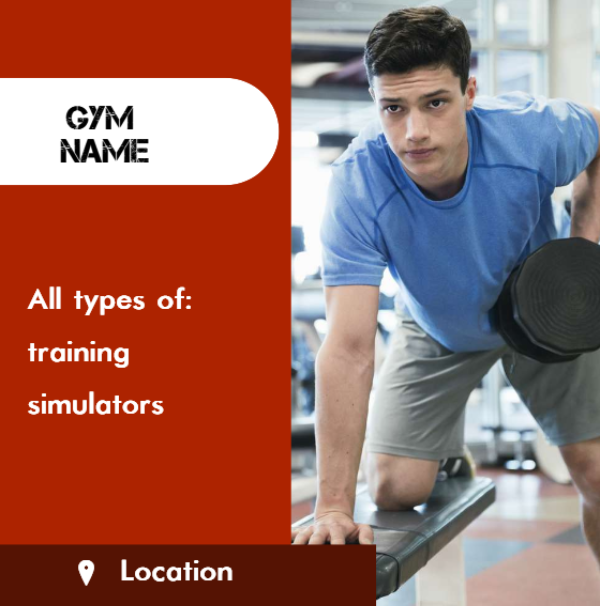 GYM
NAME

All types of:
training
simulators

Location